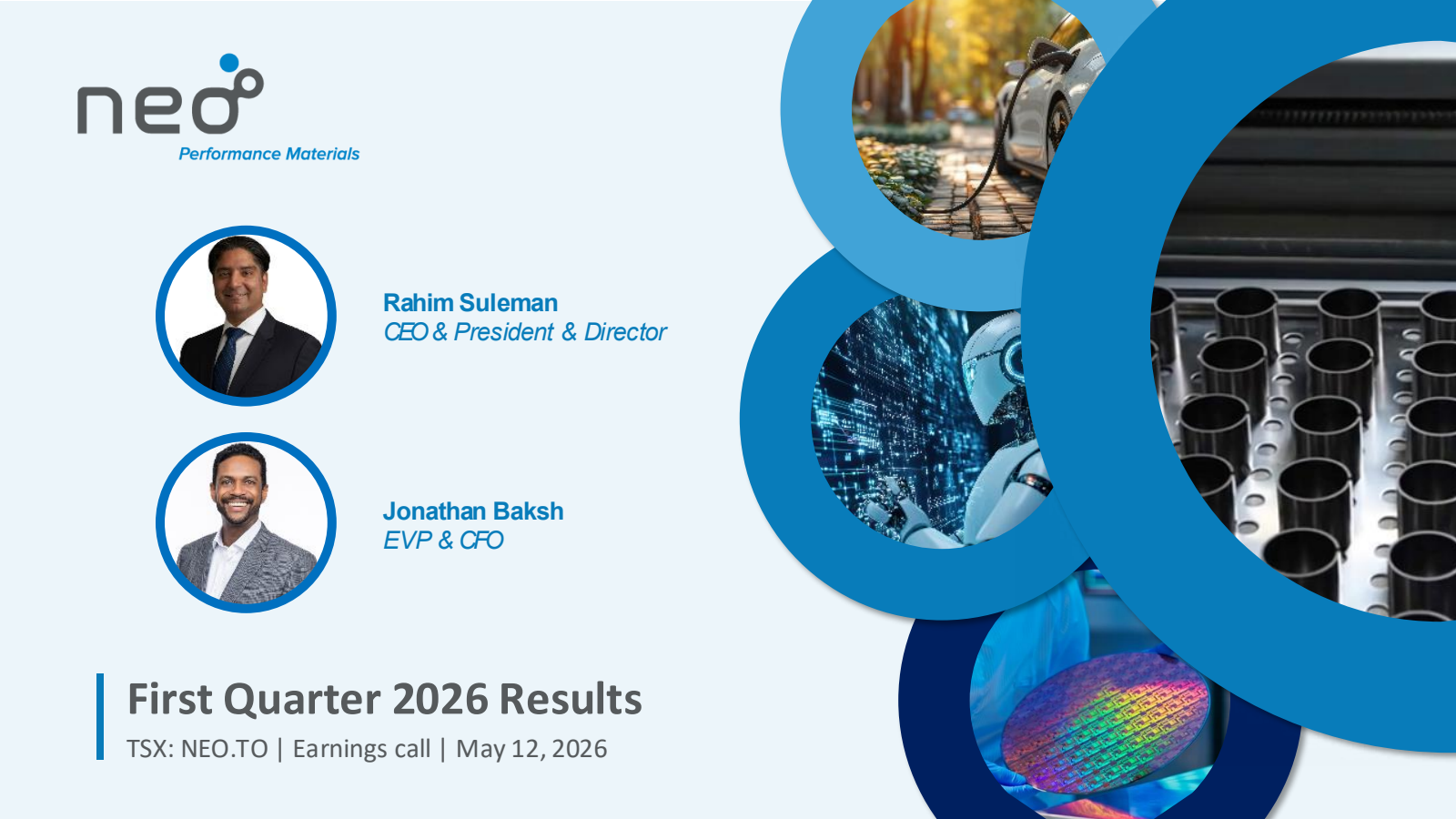 neo
Performance Materials

Rahim Suleman
CEO & President & Director

Jonathan Baksh
EVP & CFO

First Quarter 2026 Results
TSX: NEO.TO | Earnings call | May 12, 2026